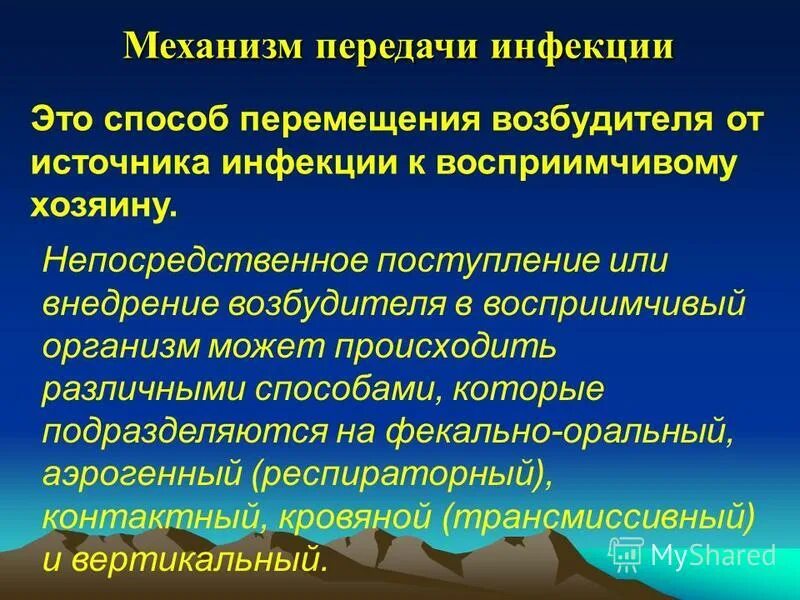 Механизм передачи инфекции

Это способ перемещения возбудителя от источника инфекции к восприимчивому хозяину.

Непосредственное поступление или внедрение возбудителя в восприимчивый организм может происходить различными способами, которые подразделяются на фекально-оральный, аэрогенный (респираторный), контактный, кровяной (трансмиссивный) и вертикальный.

MyShared